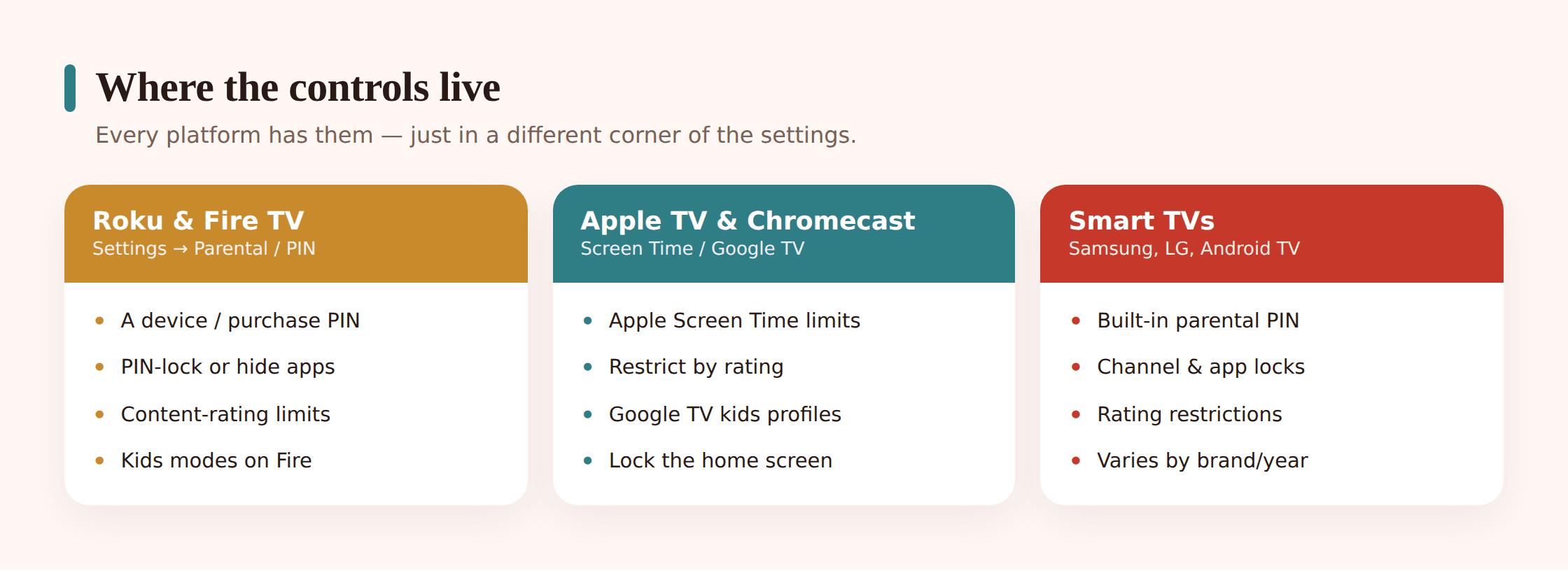 Where the controls live

Every platform has them — just in a different corner of the settings.

Roku & Fire TV
Settings → Parental / PIN

• A device / purchase PIN
• PIN-lock or hide apps
• Content-rating limits
• Kids modes on Fire

Apple TV & Chromecast
Screen Time / Google TV

• Apple Screen Time limits
• Restrict by rating
• Google TV kids profiles
• Lock the home screen

Smart TVs
Samsung, LG, Android TV

• Built-in parental PIN
• Channel & app locks
• Rating restrictions
• Varies by brand/year